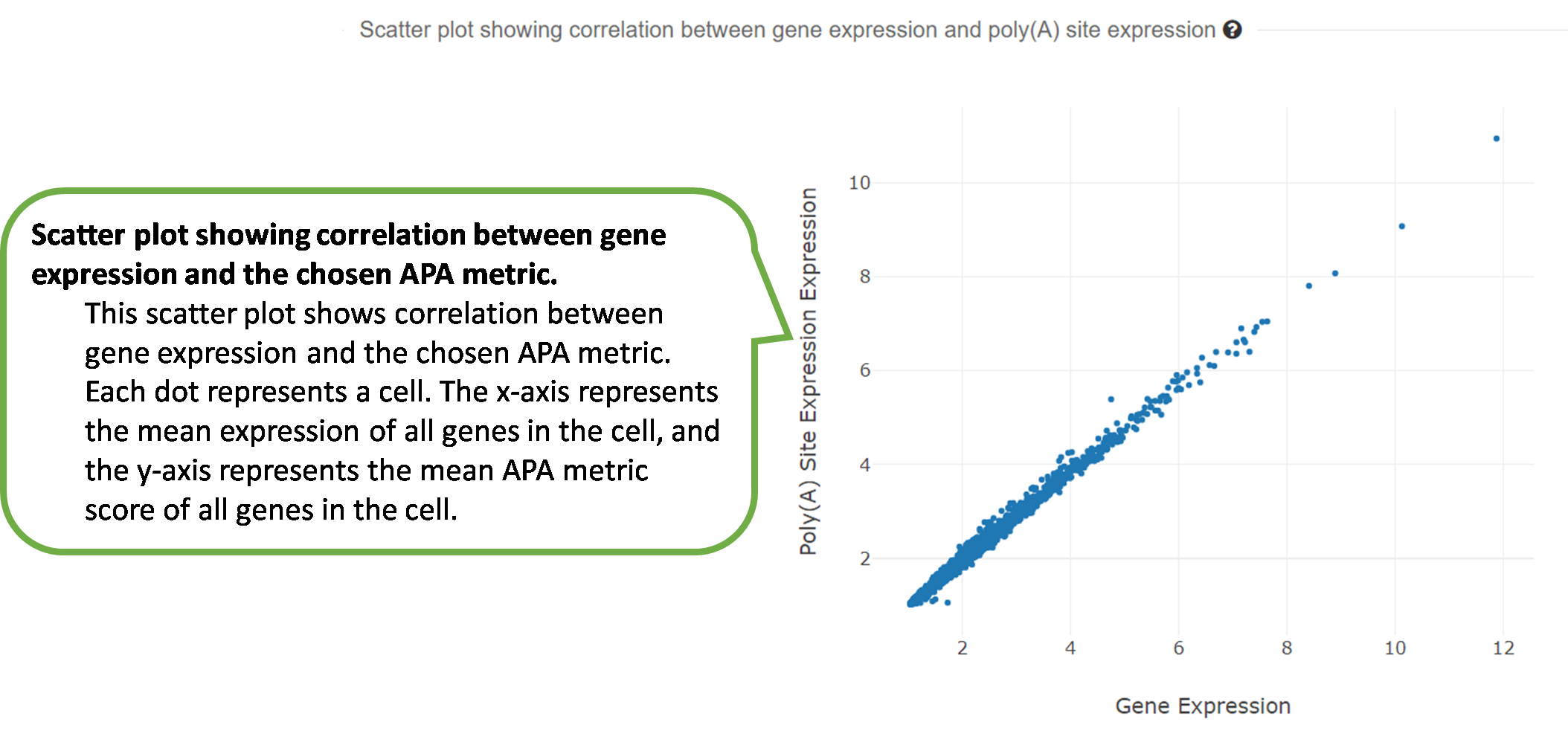 Scatter plot showing correlation between gene expression and poly(A) site expression

**Scatter plot showing correlation between gene expression and the chosen APA metric.**

This scatter plot shows correlation between gene expression and the chosen APA metric. Each dot represents a cell. The x-axis represents the mean expression of all genes in the cell, and the y-axis represents the mean APA metric score of all genes in the cell.

Poly(A) Site Expression Expression

10
8
6
4
2

2 4 6 8 10 12

Gene Expression